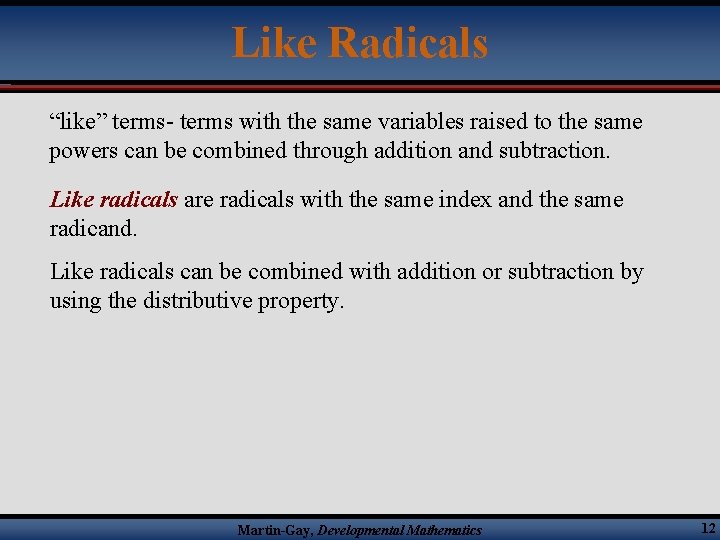 Like Radicals

"like" terms- terms with the same variables raised to the same powers can be combined through addition and subtraction.

Like radicals are radicals with the same index and the same radicand.

Like radicals can be combined with addition or subtraction by using the distributive property.

Martin-Gay, Developmental Mathematics

12